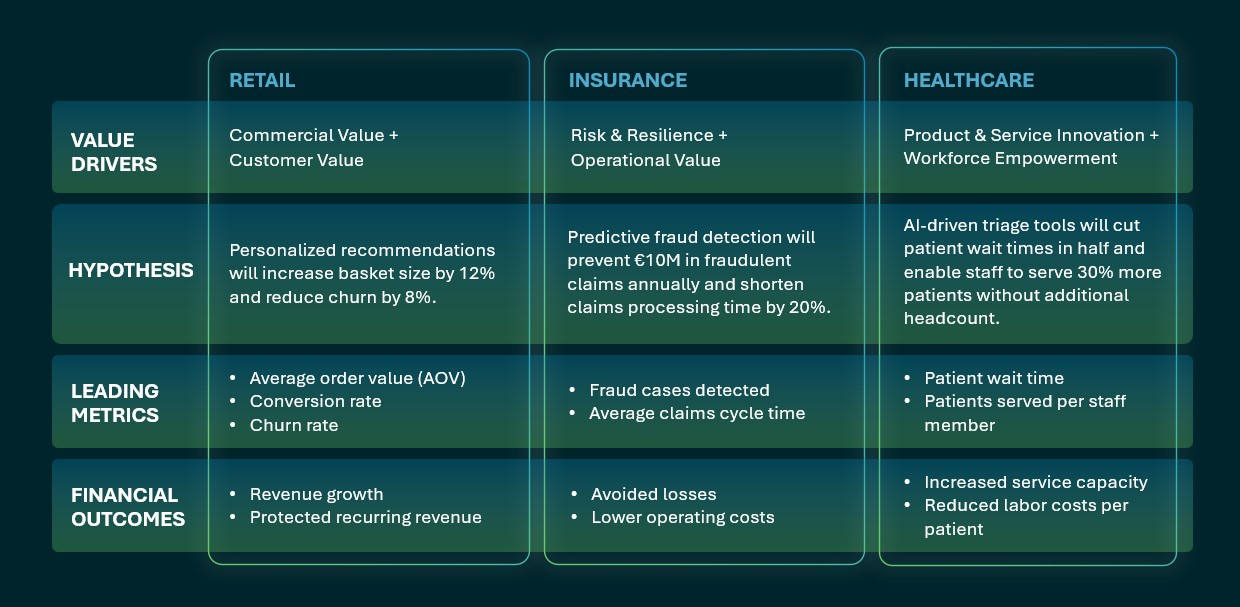 | | RETAIL | INSURANCE | HEALTHCARE |
|---|---|---|---|
| VALUE DRIVERS | Commercial Value + Customer Value | Risk & Resilience + Operational Value | Product & Service Innovation + Workforce Empowerment |
| HYPOTHESIS | Personalized recommendations will increase basket size by 12% and reduce churn by 8%. | Predictive fraud detection will prevent €10M in fraudulent claims annually and shorten claims processing time by 20%. | AI-driven triage tools will cut patient wait times in half and enable staff to serve 30% more patients without additional headcount. |
| LEADING METRICS | • Average order value (AOV) • Conversion rate • Churn rate | • Fraud cases detected • Average claims cycle time | • Patient wait time • Patients served per staff member |
| FINANCIAL OUTCOMES | • Revenue growth • Protected recurring revenue | • Avoided losses • Lower operating costs | • Increased service capacity • Reduced labor costs per patient |